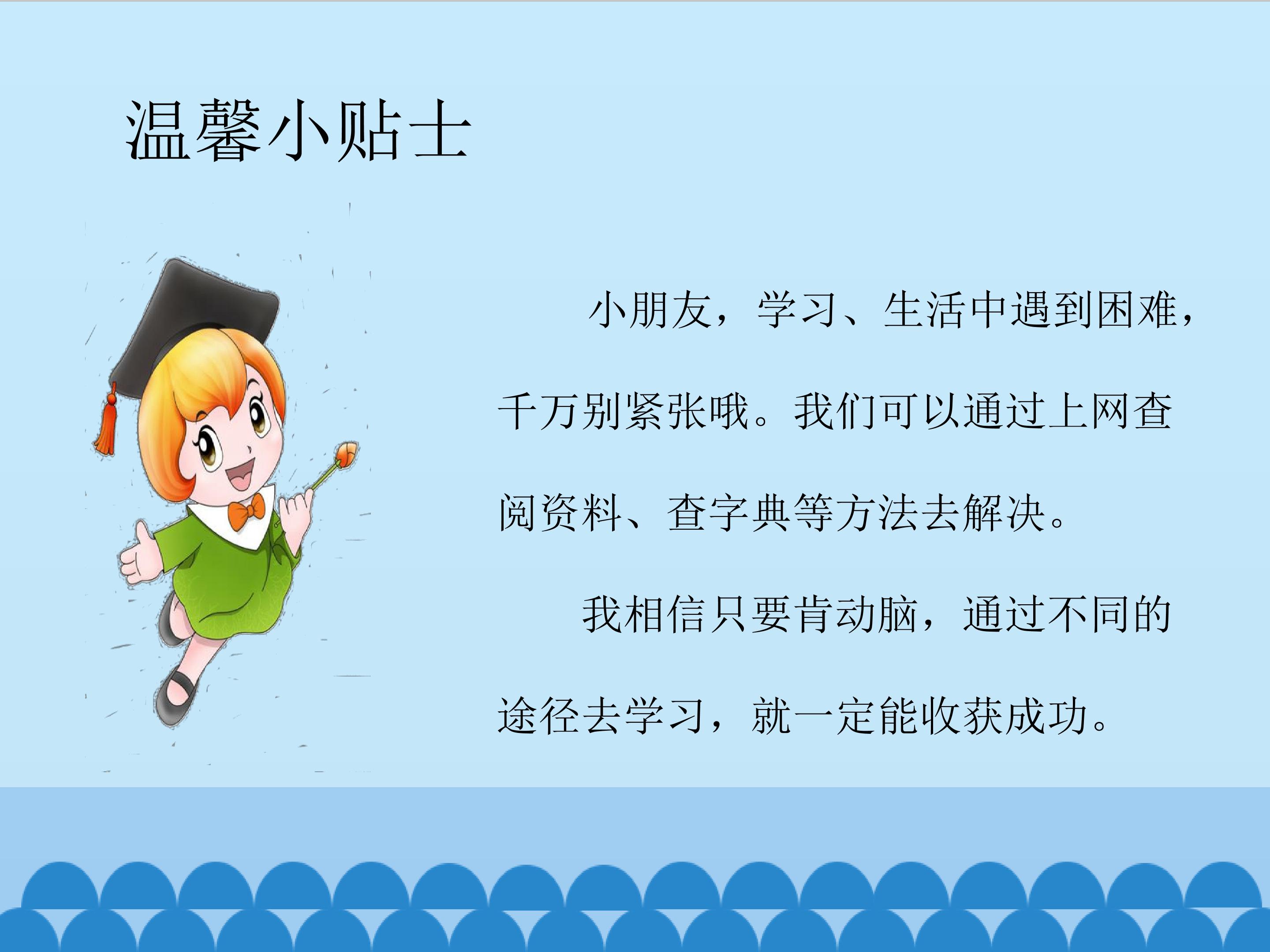 温馨小贴士

小朋友，学习、生活中遇到困难，千万别紧张哦。我们可以通过上网查阅资料、查字典等方法去解决。

我相信只要肯动脑，通过不同的途径去学习，就一定能收获成功。